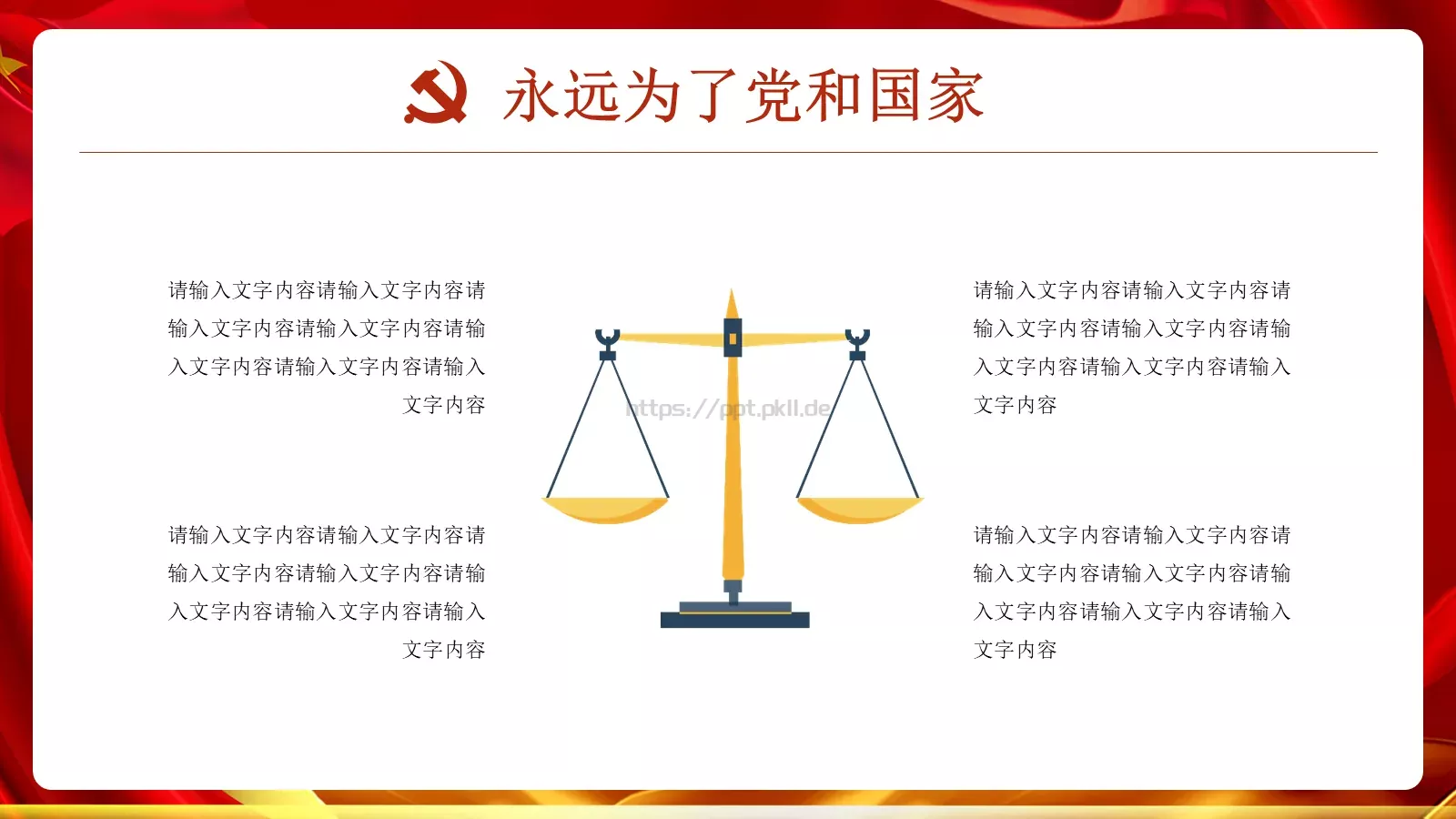 永远为了党和国家

请输入文字内容请输入文字内容请输入文字内容请输入文字内容请输入文字内容请输入文字内容请输入文字内容

请输入文字内容请输入文字内容请输入文字内容请输入文字内容请输入文字内容请输入文字内容请输入文字内容

https://ppt.pkll.de

请输入文字内容请输入文字内容请输入文字内容请输入文字内容请输入文字内容请输入文字内容请输入文字内容

请输入文字内容请输入文字内容请输入文字内容请输入文字内容请输入文字内容请输入文字内容请输入文字内容